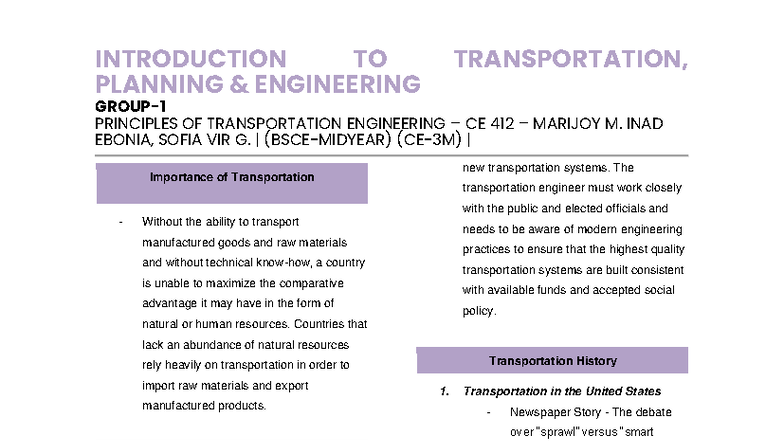 INTRODUCTION TO TRANSPORTATION, PLANNING & ENGINEERING
GROUP-1
PRINCIPLES OF TRANSPORTATION ENGINEERING – CE 412 – MARIJOY M. INAD
EBONIA, SOFIA VIR G. | (BSCE-MIDYEAR) (CE-3M) |

Importance of Transportation

- Without the ability to transport manufactured goods and raw materials and without technical know-how, a country is unable to maximize the comparative advantage it may have in the form of natural or human resources. Countries that lack an abundance of natural resources rely heavily on transportation in order to import raw materials and export manufactured products.

new transportation systems. The transportation engineer must work closely with the public and elected officials and needs to be aware of modern engineering practices to ensure that the highest quality transportation systems are built consistent with available funds and accepted social policy.

Transportation History

1. Transportation in the United States
- Newspaper Story - The debate over "sprawl" versus "smart